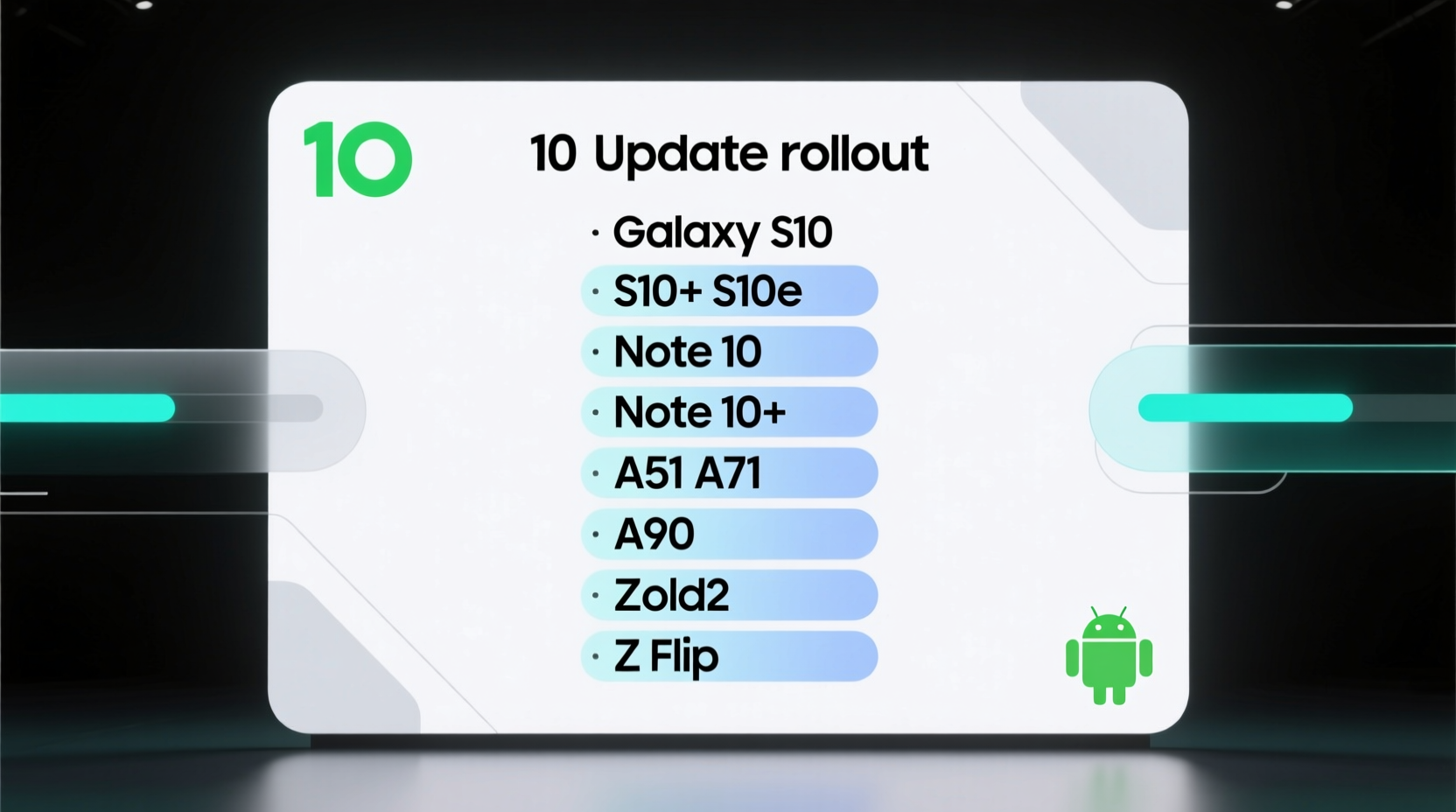 10

10 Update rollout

· Galaxy S10
· S10+ S10e
· Note 10
· Note 10+
· A51 A71
· A90
· Zold2
· Z Flip